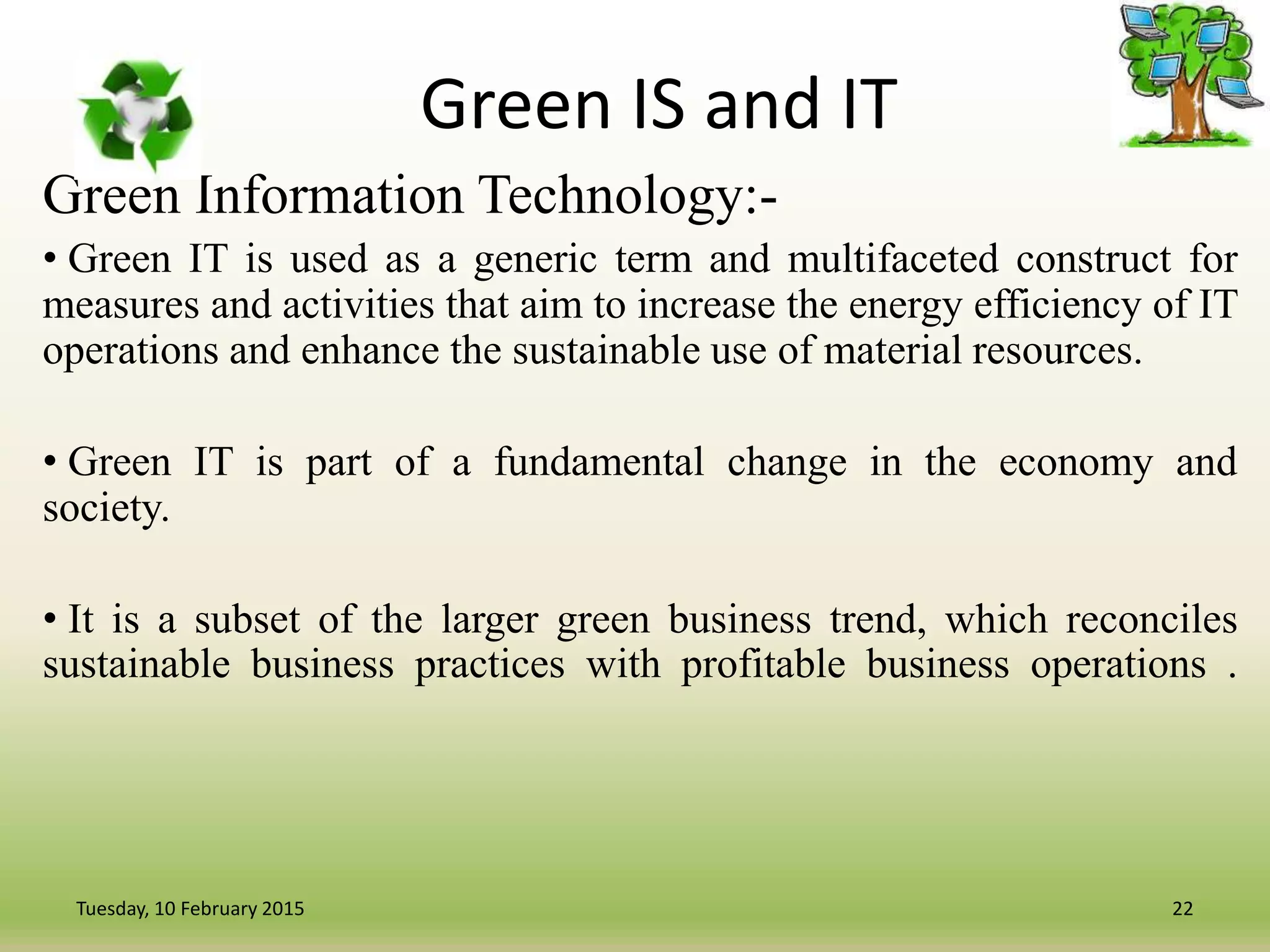 Green IS and IT

Green Information Technology:-

• Green IT is used as a generic term and multifaceted construct for measures and activities that aim to increase the energy efficiency of IT operations and enhance the sustainable use of material resources.

• Green IT is part of a fundamental change in the economy and society.

• It is a subset of the larger green business trend, which reconciles sustainable business practices with profitable business operations .

Tuesday, 10 February 2015

22